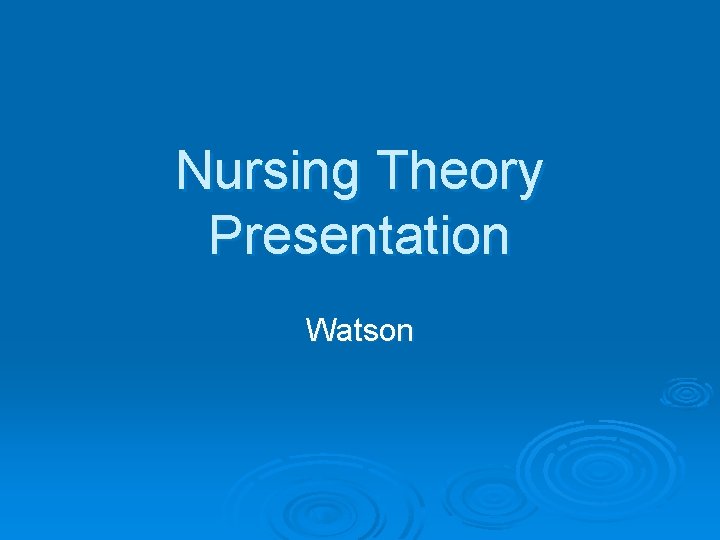 Nursing Theory Presentation

Watson